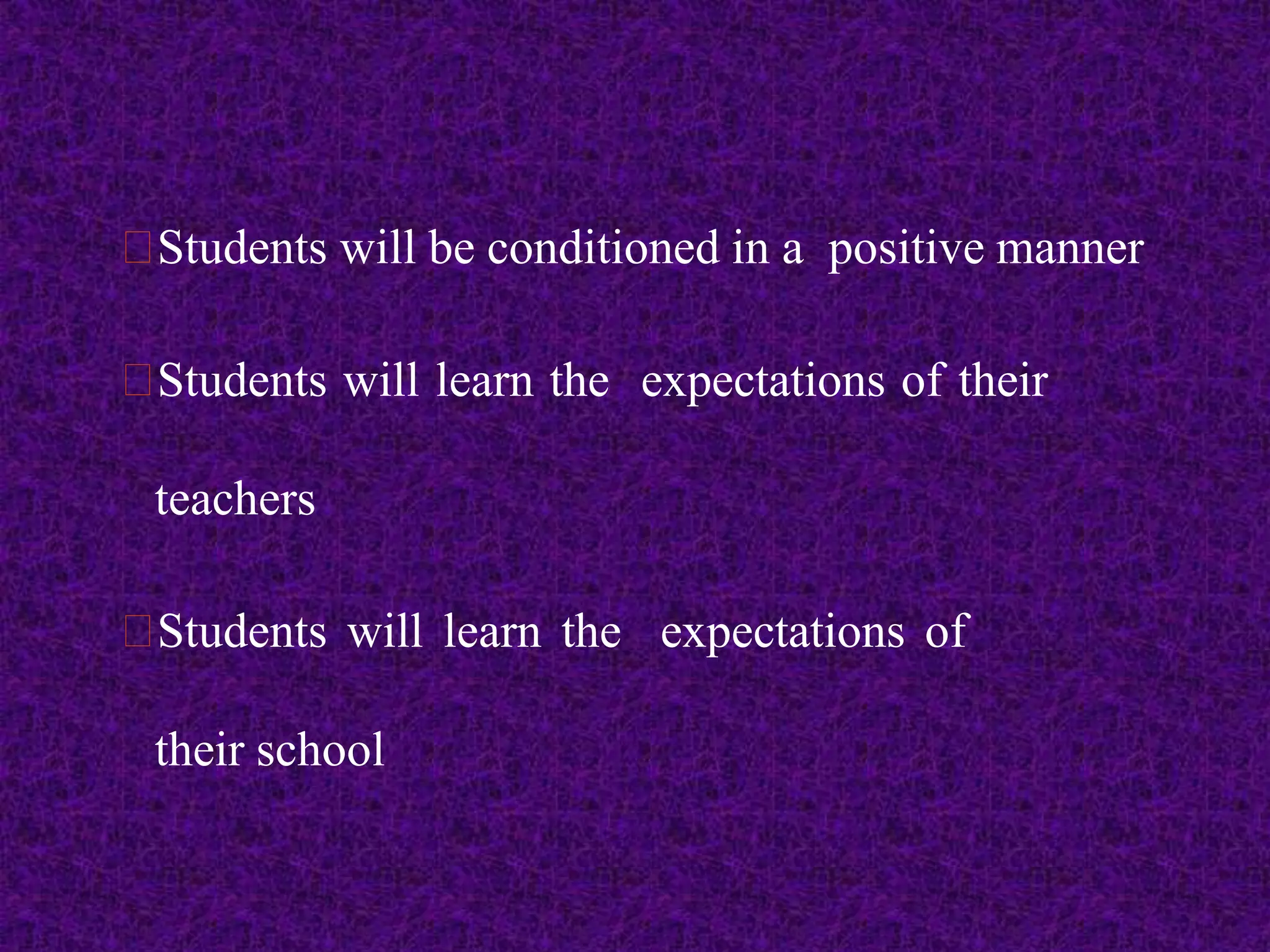 Students will be conditioned in a positive manner

Students will learn the expectations of their teachers

Students will learn the expectations of their school